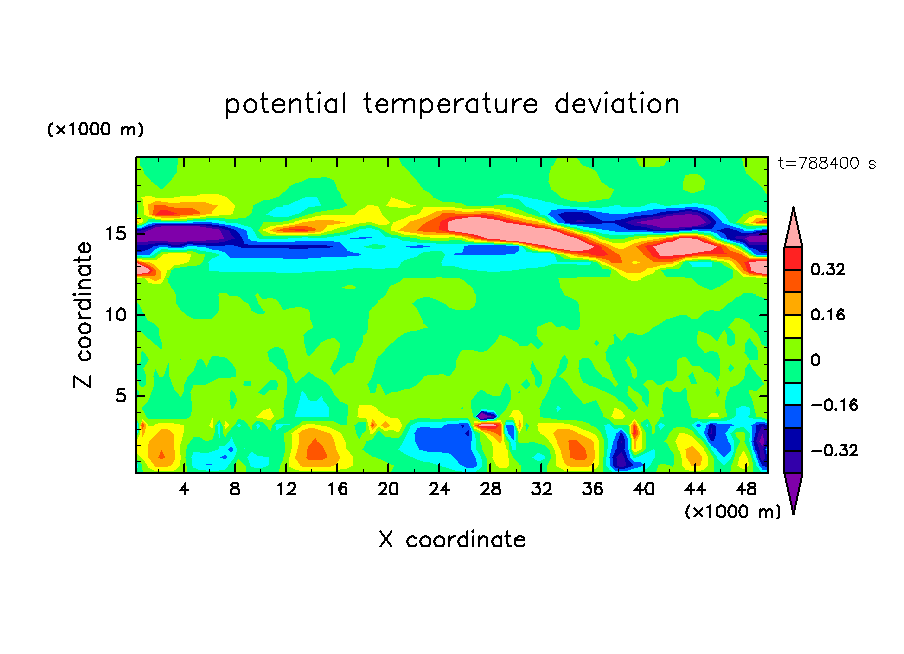 potential temperature deviation

(×1000 m)

t=788400 s

Z coordinate

15
10
5

4 8 12 16 20 24 28 32 36 40 44 48

(×1000 m)

X coordinate

0.32
0.16
0
−0.16
−0.32